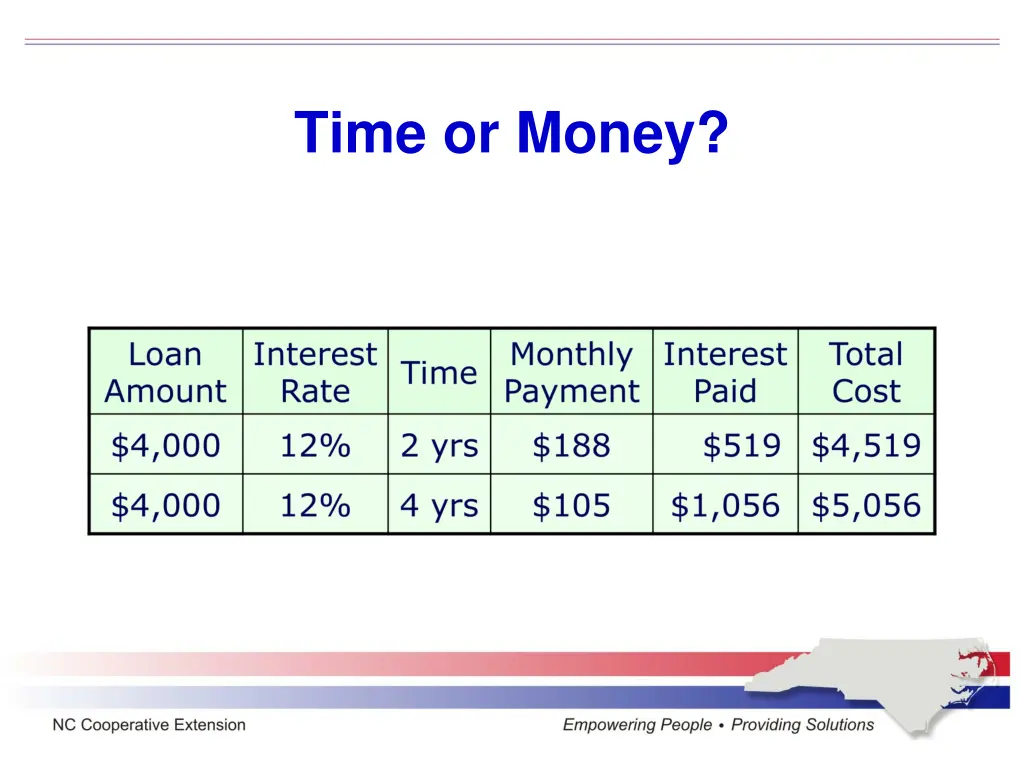 Time or Money?

| Loan Amount | Interest Rate | Time | Monthly Payment | Interest Paid | Total Cost |
|---|---|---|---|---|---|
| \$4,000 | 12% | 2 yrs | \$188 | \$519 | \$4,519 |
| \$4,000 | 12% | 4 yrs | \$105 | \$1,056 | \$5,056 |

NC Cooperative Extension

Empowering People • Providing Solutions